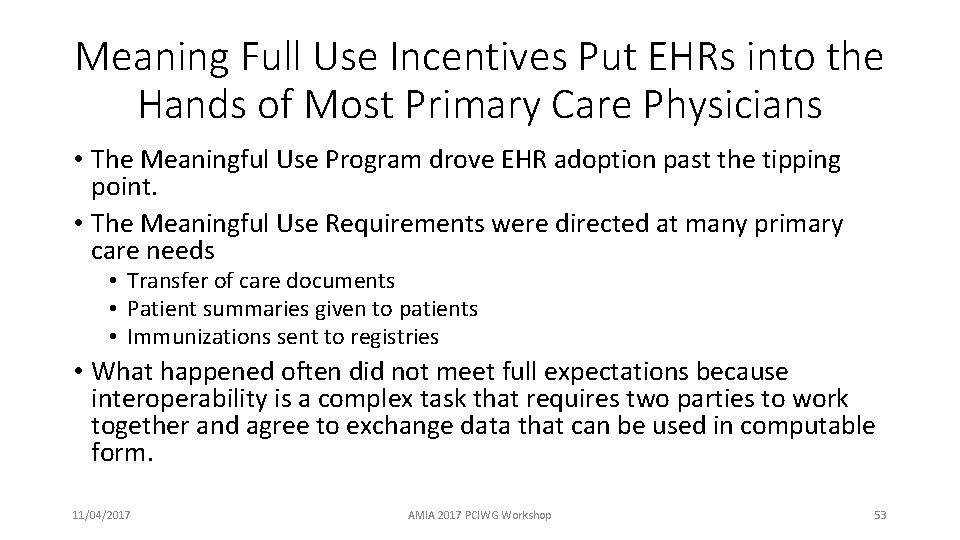 Meaning Full Use Incentives Put EHRs into the Hands of Most Primary Care Physicians

• The Meaningful Use Program drove EHR adoption past the tipping point.
• The Meaningful Use Requirements were directed at many primary care needs
  • Transfer of care documents
  • Patient summaries given to patients
  • Immunizations sent to registries
• What happened often did not meet full expectations because interoperability is a complex task that requires two parties to work together and agree to exchange data that can be used in computable form.

11/04/2017

AMIA 2017 PCIWG Workshop

53